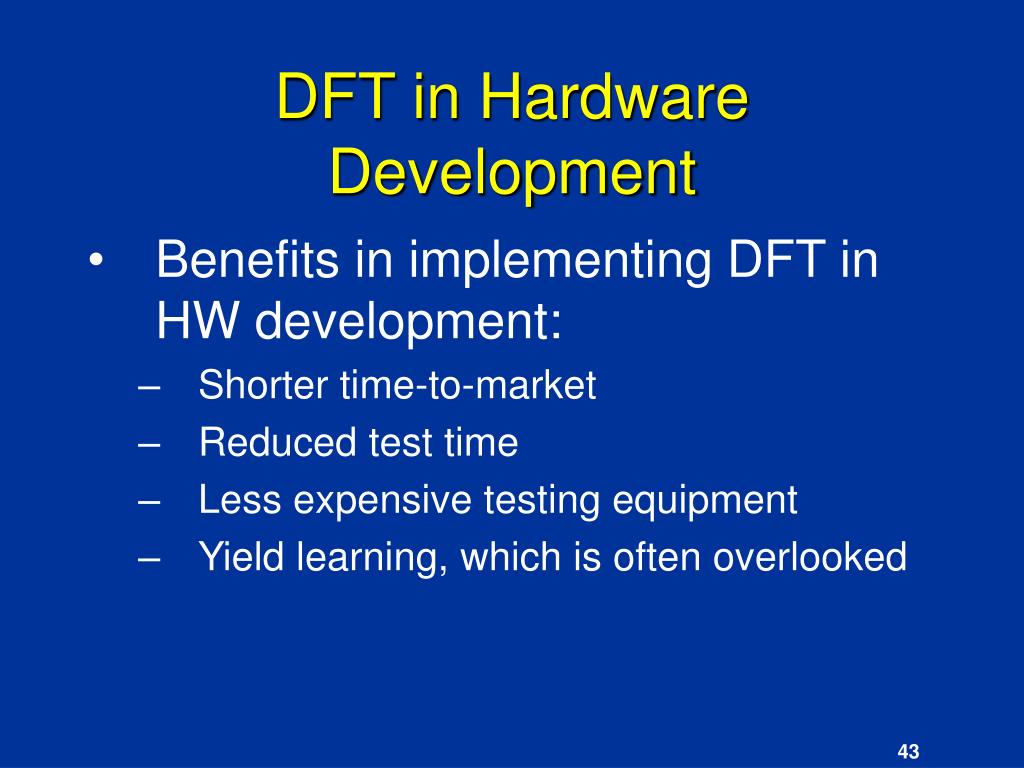 DFT in Hardware Development

• Benefits in implementing DFT in HW development:
– Shorter time-to-market
– Reduced test time
– Less expensive testing equipment
– Yield learning, which is often overlooked

43